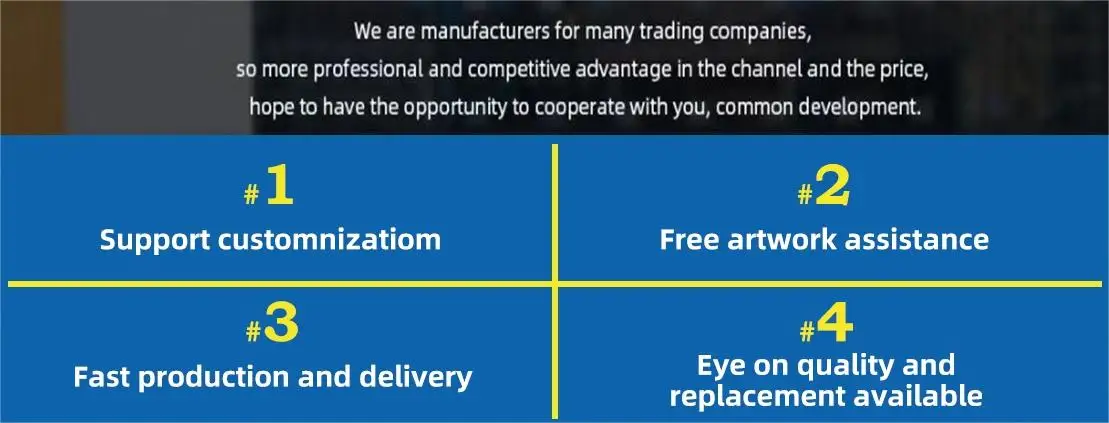 We are manufacturers for many trading companies, so more professional and competitive advantage in the channel and the price, hope to have the opportunity to cooperate with you, common development.

#1
Support customnizatiom

#2
Free artwork assistance

#3
Fast production and delivery

#4
Eye on quality and replacement available